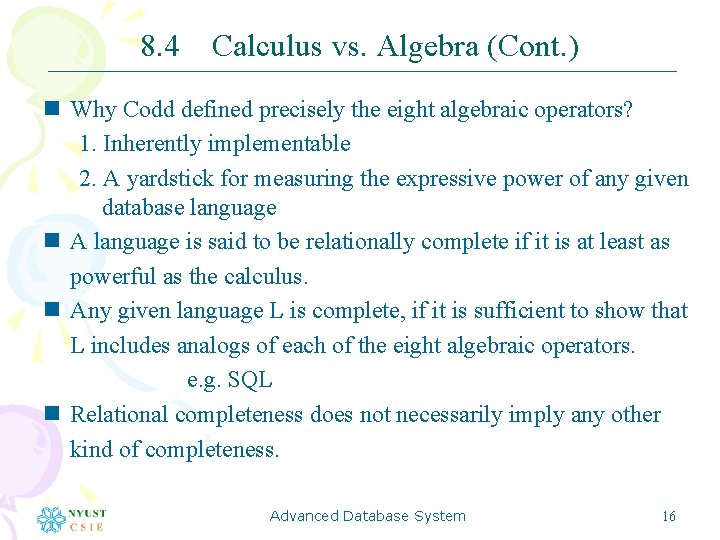 8.4 Calculus vs. Algebra (Cont.)

Why Codd defined precisely the eight algebraic operators?

1. Inherently implementable

2. A yardstick for measuring the expressive power of any given database language

A language is said to be relationally complete if it is at least as powerful as the calculus.

Any given language L is complete, if it is sufficient to show that L includes analogs of each of the eight algebraic operators.

e.g. SQL

Relational completeness does not necessarily imply any other kind of completeness.

NYUST CSIE

Advanced Database System

16